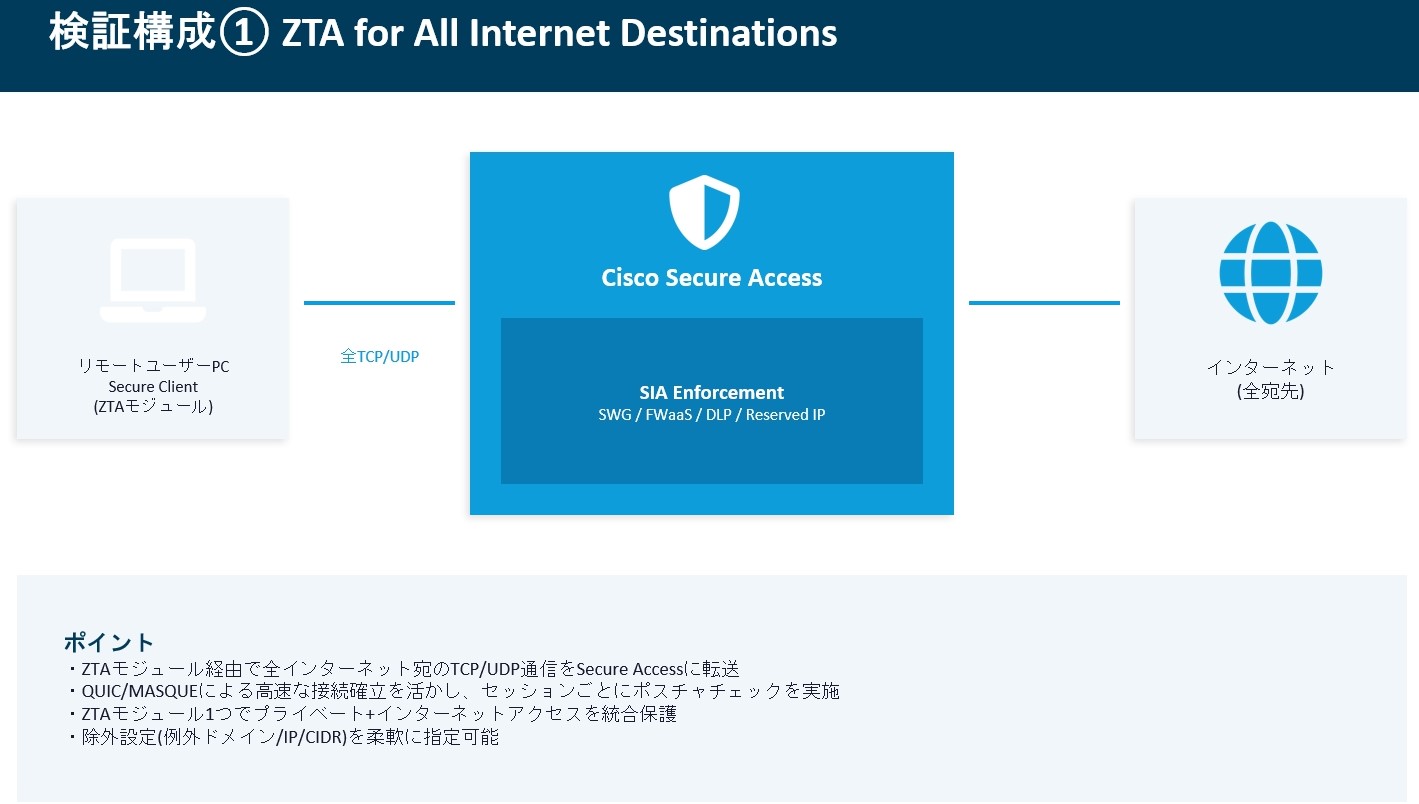 検証構成① ZTA for All Internet Destinations

リモートユーザーPC
Secure Client
(ZTAモジュール)

全TCP/UDP

Cisco Secure Access

SIA Enforcement
SWG / FWaaS / DLP / Reserved IP

インターネット
(全宛先)

ポイント
・ZTAモジュール経由で全インターネット宛のTCP/UDP通信をSecure Accessに転送
・QUIC/MASQUEによる高速な接続確立を活かし、セッションごとにポスチャチェックを実施
・ZTAモジュール1つでプライベート+インターネットアクセスを統合保護
・除外設定(例外ドメイン/IP/CIDR)を柔軟に指定可能